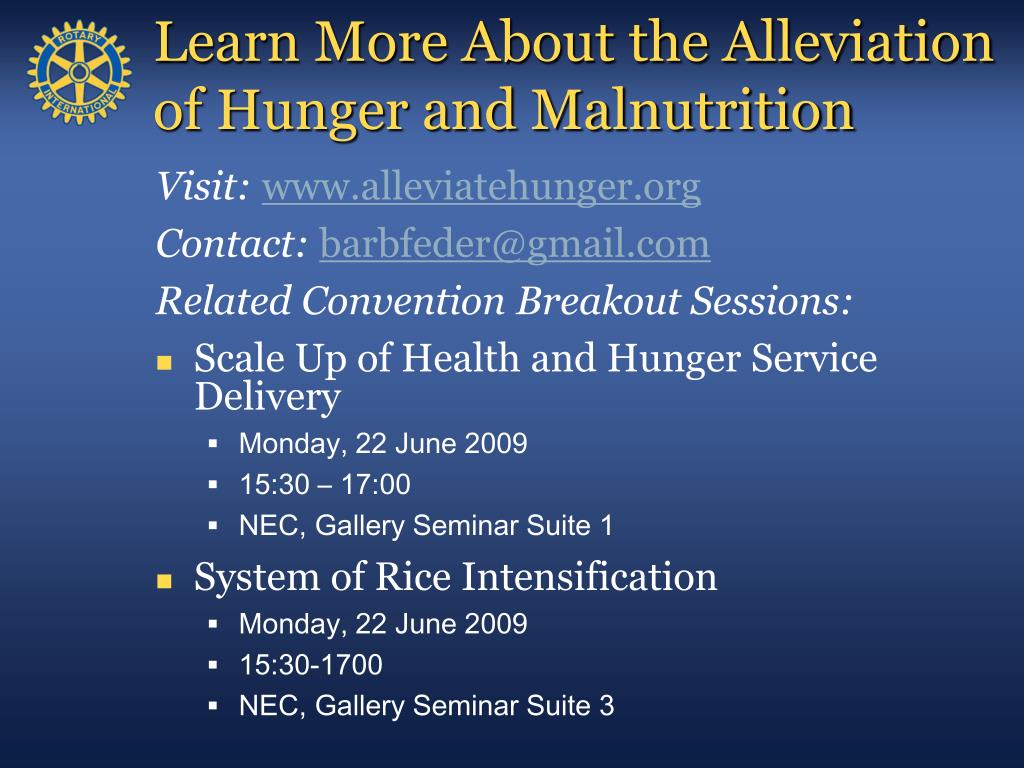 ROTARY INTERNATIONAL

Learn More About the Alleviation of Hunger and Malnutrition

Visit: www.alleviatehunger.org

Contact: barbfeder@gmail.com

Related Convention Breakout Sessions:

- Scale Up of Health and Hunger Service Delivery
  - Monday, 22 June 2009
  - 15:30 – 17:00
  - NEC, Gallery Seminar Suite 1
- System of Rice Intensification
  - Monday, 22 June 2009
  - 15:30-1700
  - NEC, Gallery Seminar Suite 3